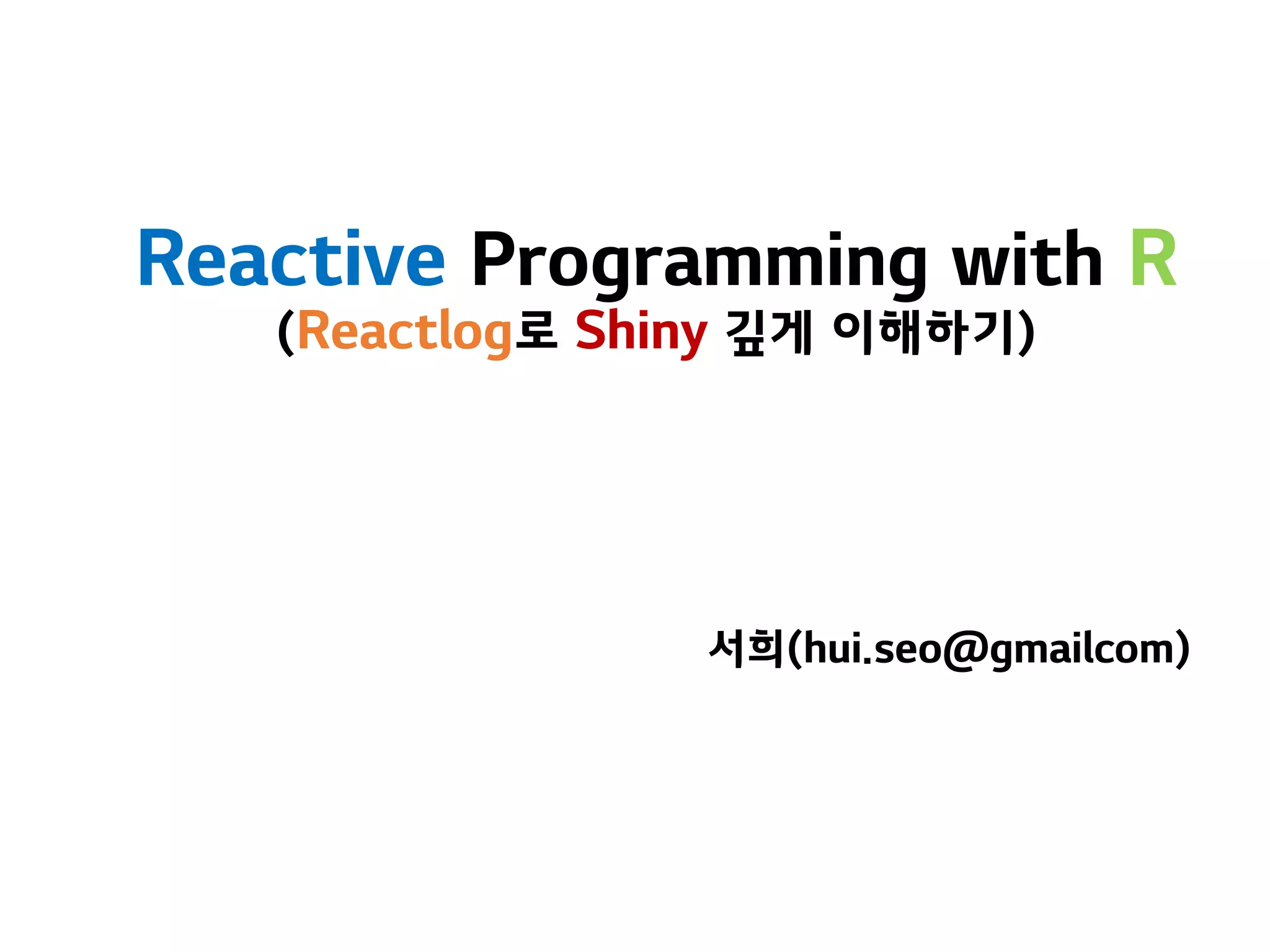 Reactive Programming with R
(Reactlog로 Shiny 깊게 이해하기)

서희(hui.seo@gmailcom)